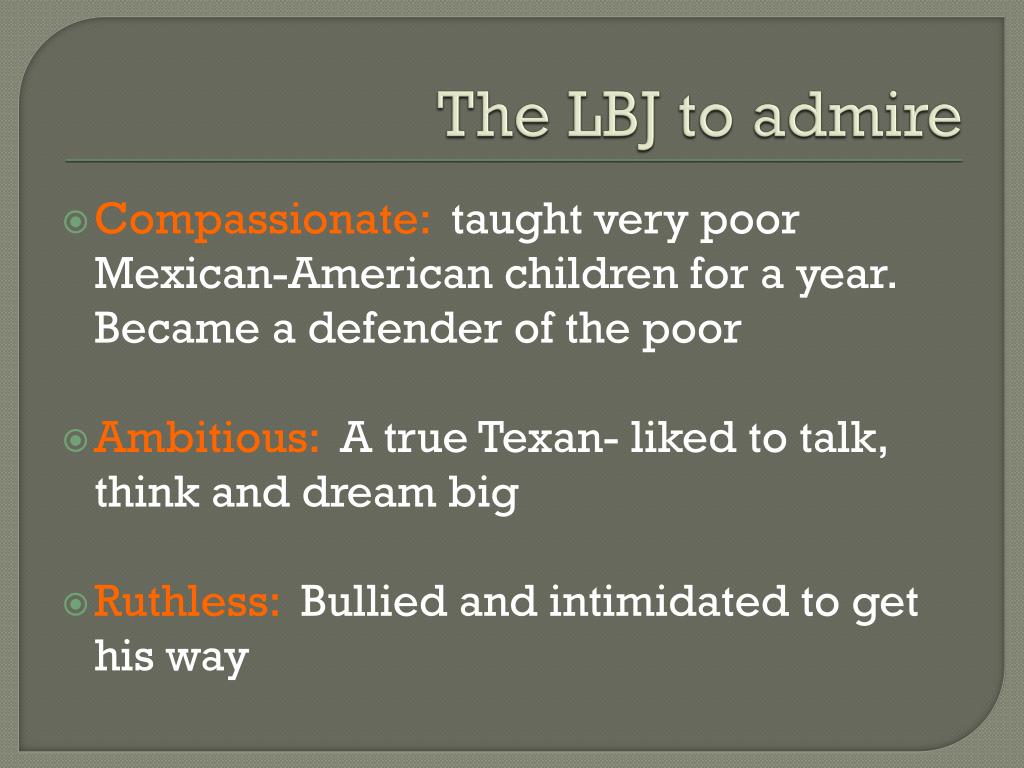 The LBJ to admire

Compassionate: taught very poor Mexican-American children for a year. Became a defender of the poor

Ambitious: A true Texan- liked to talk, think and dream big

Ruthless: Bullied and intimidated to get his way